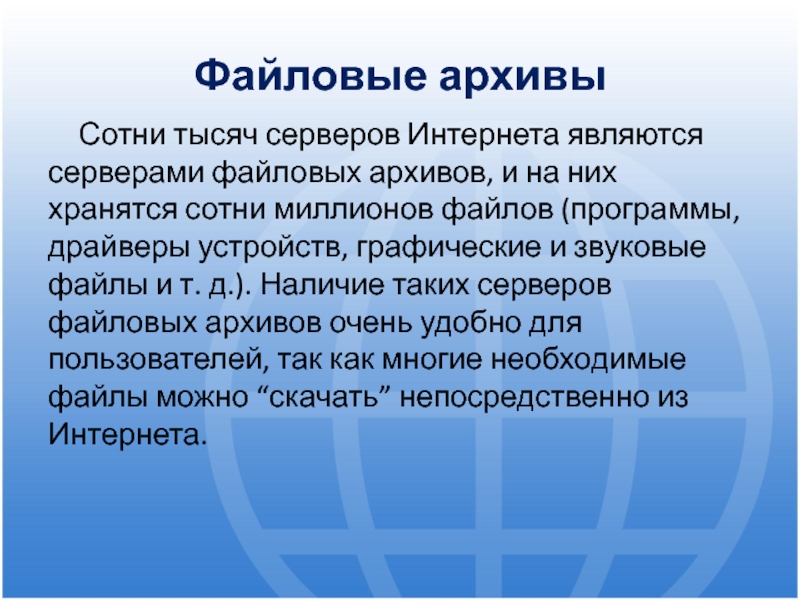 Файловые архивы

Сотни тысяч серверов Интернета являются серверами файловых архивов, и на них хранятся сотни миллионов файлов (программы, драйверы устройств, графические и звуковые файлы и т. д.). Наличие таких серверов файловых архивов очень удобно для пользователей, так как многие необходимые файлы можно “скачать” непосредственно из Интернета.